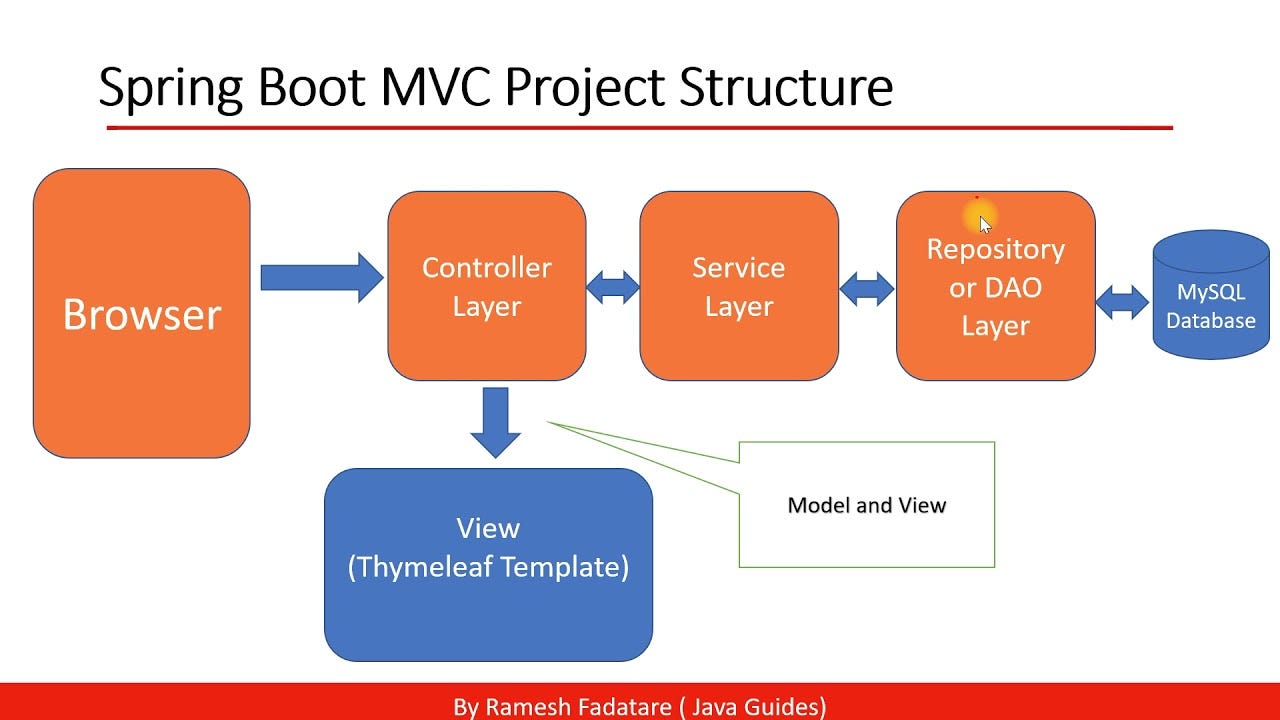 Spring Boot MVC Project Structure

Browser

Controller Layer

Service Layer

Repository or DAO Layer

MySQL Database

View (Thymeleaf Template)

Model and View

By Ramesh Fadatare ( Java Guides)